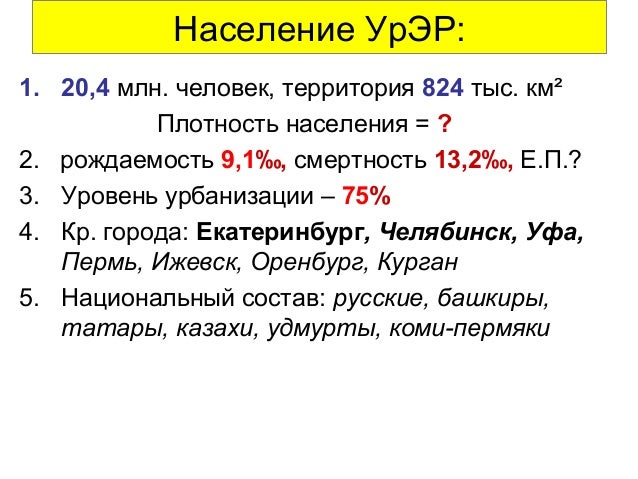 Население УрЭР:

1. 20,4 млн. человек, территория 824 тыс. км²

Плотность населения = ?

2. рождаемость 9,1‰, смертность 13,2‰, Е.П.?

3. Уровень урбанизации – 75%

4. Кр. города: Екатеринбург, Челябинск, Уфа, Пермь, Ижевск, Оренбург, Курган

5. Национальный состав: русские, башкиры, татары, казахи, удмурты, коми-пермяки